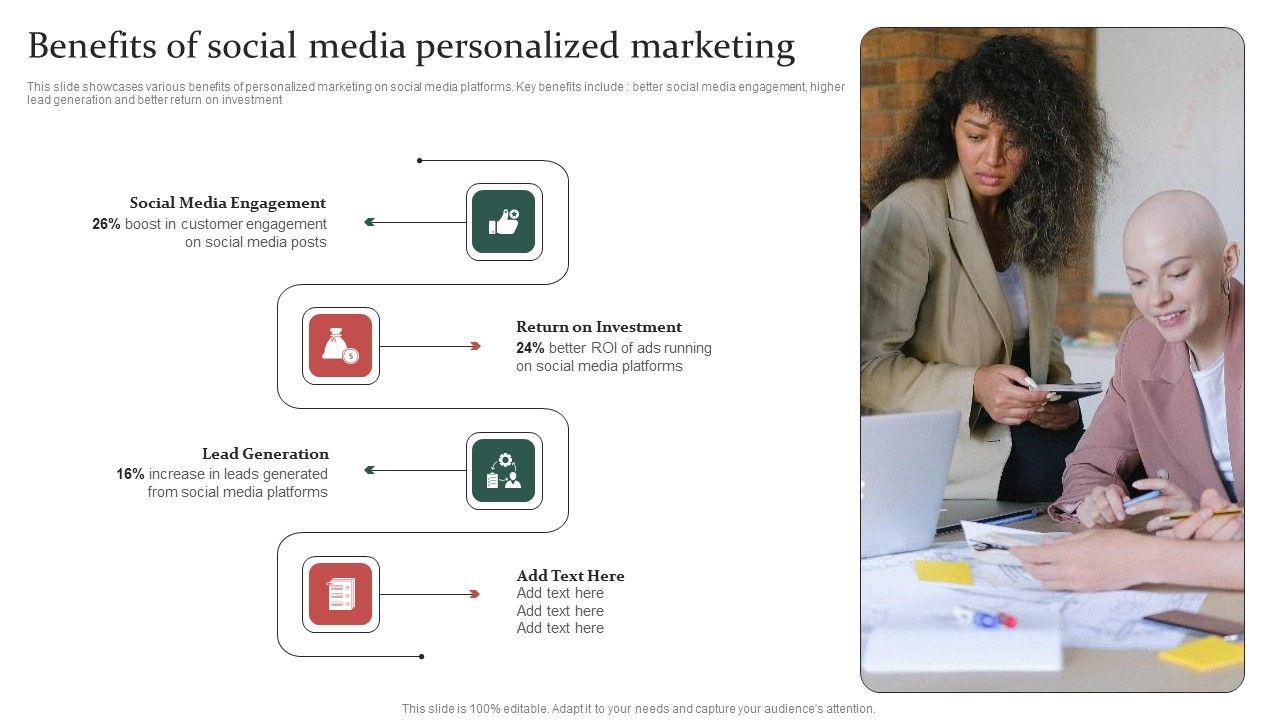 Benefits of social media personalized marketing

This slide showcases various benefits of personalized marketing on social media platforms. Key benefits include : better social media engagement, higher lead generation and better return on investment

Social Media Engagement
26% boost in customer engagement on social media posts

Return on Investment
24% better ROI of ads running on social media platforms

Lead Generation
16% increase in leads generated from social media platforms

Add Text Here
Add text here
Add text here
Add text here

This slide is 100% editable. Adapt it to your needs and capture your audience's attention.